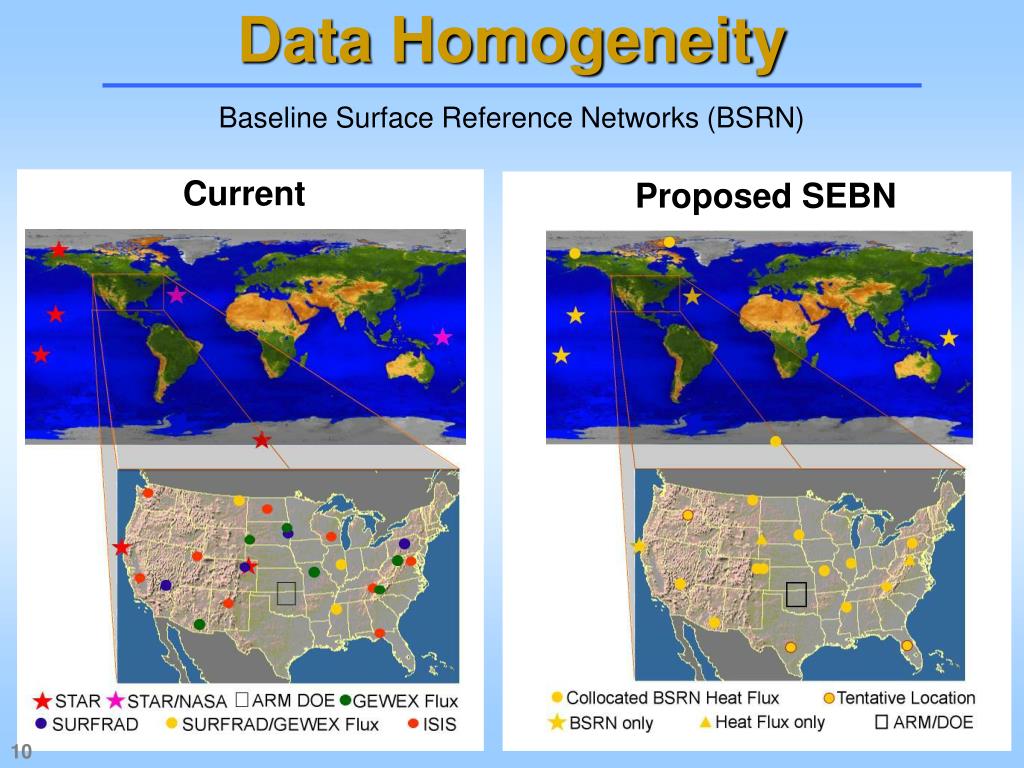 Data Homogeneity

Baseline Surface Reference Networks (BSRN)

Current

STAR STAR/NASA ARM DOE GEWEX Flux
SURFRAD SURFRAD/GEWEX Flux ISIS

Proposed SEBN

Collocated BSRN Heat Flux Tentative Location
BSRN only Heat Flux only ARM/DOE

10